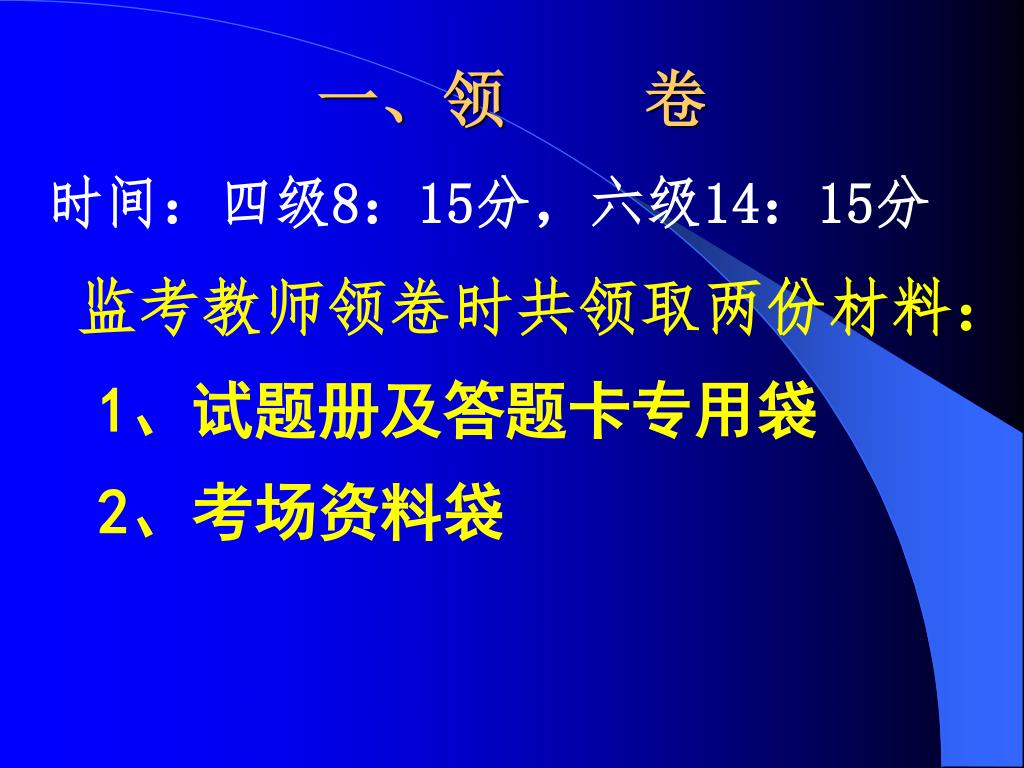 一、领　　卷

时间：四级8：15分，六级14：15分

监考教师领卷时共领取两份材料：

1、试题册及答题卡专用袋

2、考场资料袋